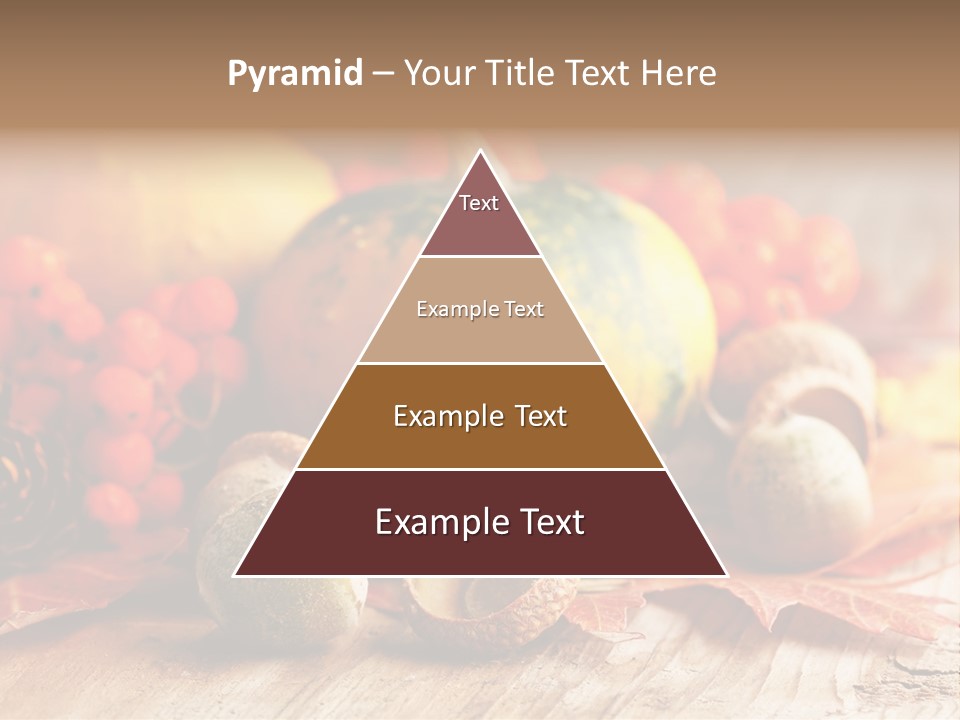 Pyramid – Your Title Text Here

Text

Example Text

Example Text

Example Text